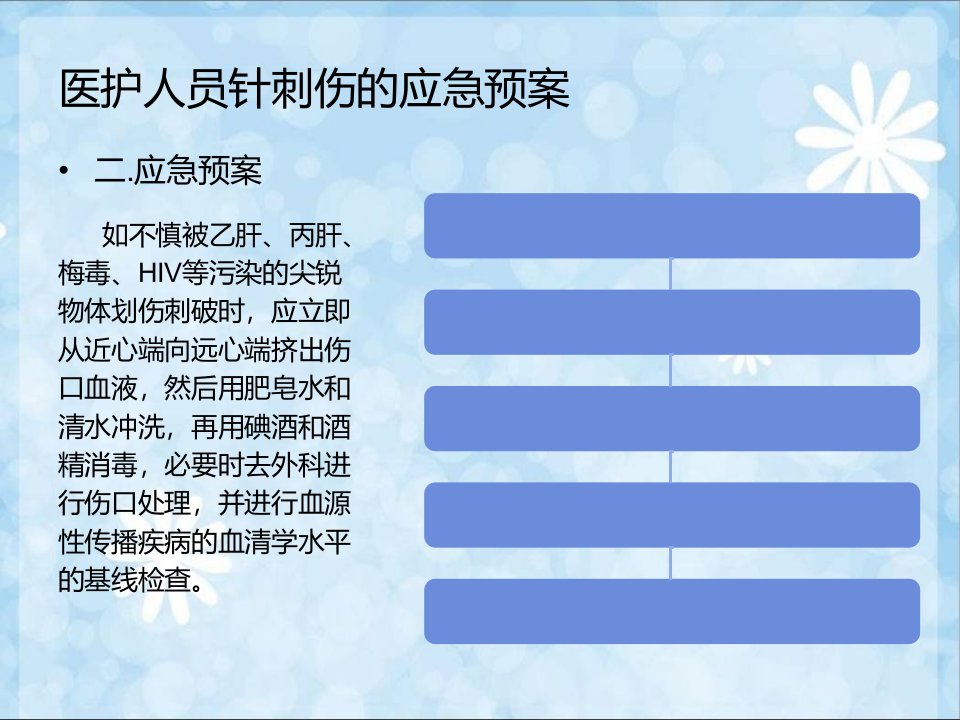 医护人员针刺伤的应急预案

• 二.应急预案

如不慎被乙肝、丙肝、梅毒、HIV等污染的尖锐物体划伤刺破时，应立即从近心端向远心端挤出伤口血液，然后用肥皂水和清水冲洗，再用碘酒和酒精消毒，必要时去外科进行伤口处理，并进行血源性传播疾病的血清学水平的基线检查。